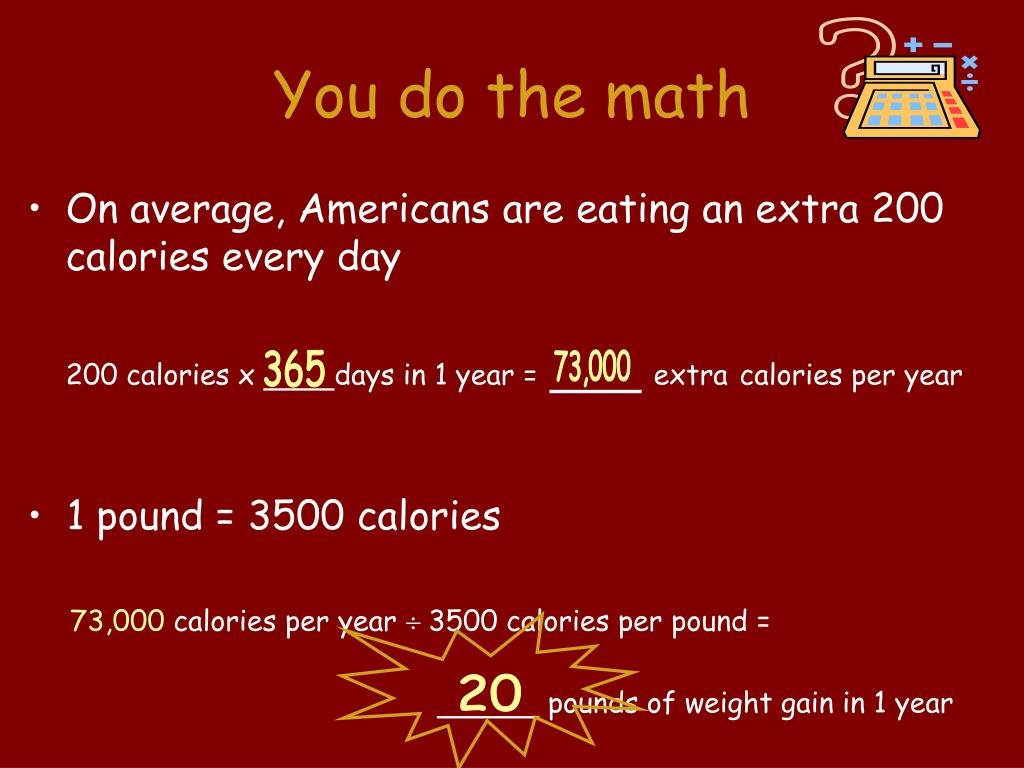 You do the math

• On average, Americans are eating an extra 200 calories every day

200 calories x 365 days in 1 year = 73,000 extra calories per year

• 1 pound = 3500 calories

73,000 calories per year ÷ 3500 calories per pound =

20 pounds of weight gain in 1 year